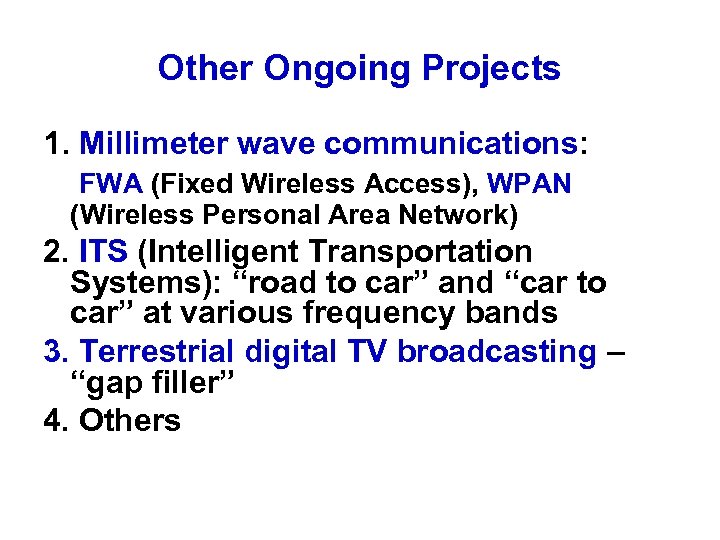 Other Ongoing Projects

1. Millimeter wave communications:
FWA (Fixed Wireless Access), WPAN (Wireless Personal Area Network)

2. ITS (Intelligent Transportation Systems): “road to car” and “car to car” at various frequency bands

3. Terrestrial digital TV broadcasting – “gap filler”

4. Others